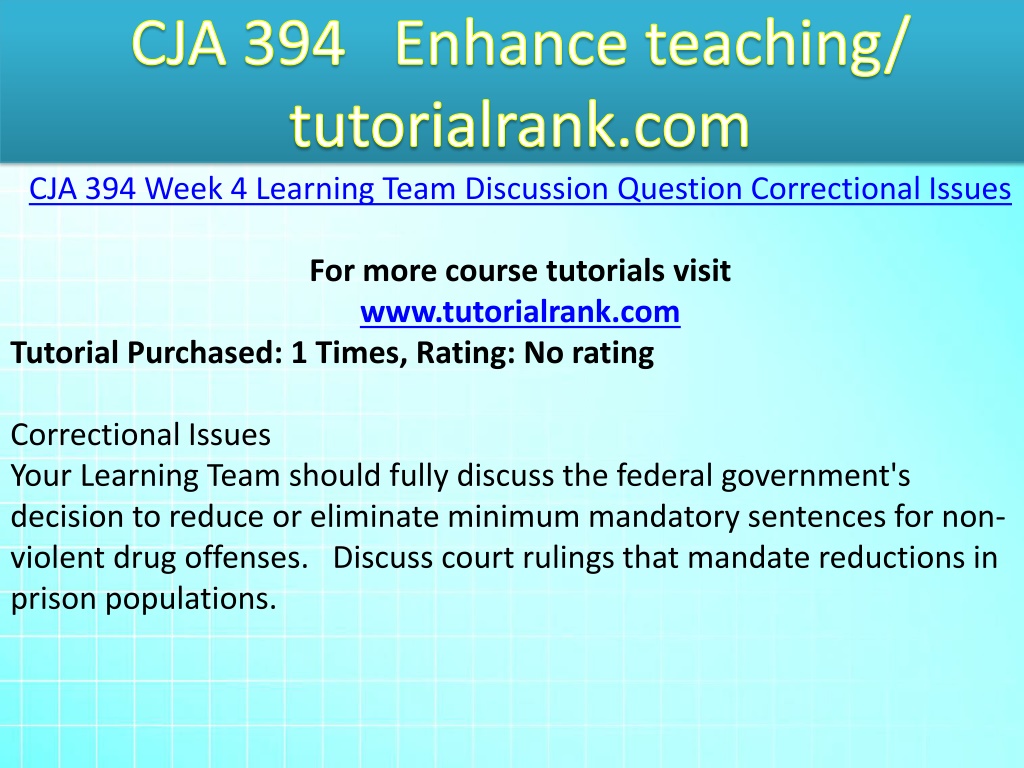 CJA 394 Enhance teaching/ tutorialrank.com

CJA 394 Week 4 Learning Team Discussion Question Correctional Issues

For more course tutorials visit
www.tutorialrank.com
Tutorial Purchased: 1 Times, Rating: No rating

Correctional Issues
Your Learning Team should fully discuss the federal government's decision to reduce or eliminate minimum mandatory sentences for non-violent drug offenses. Discuss court rulings that mandate reductions in prison populations.